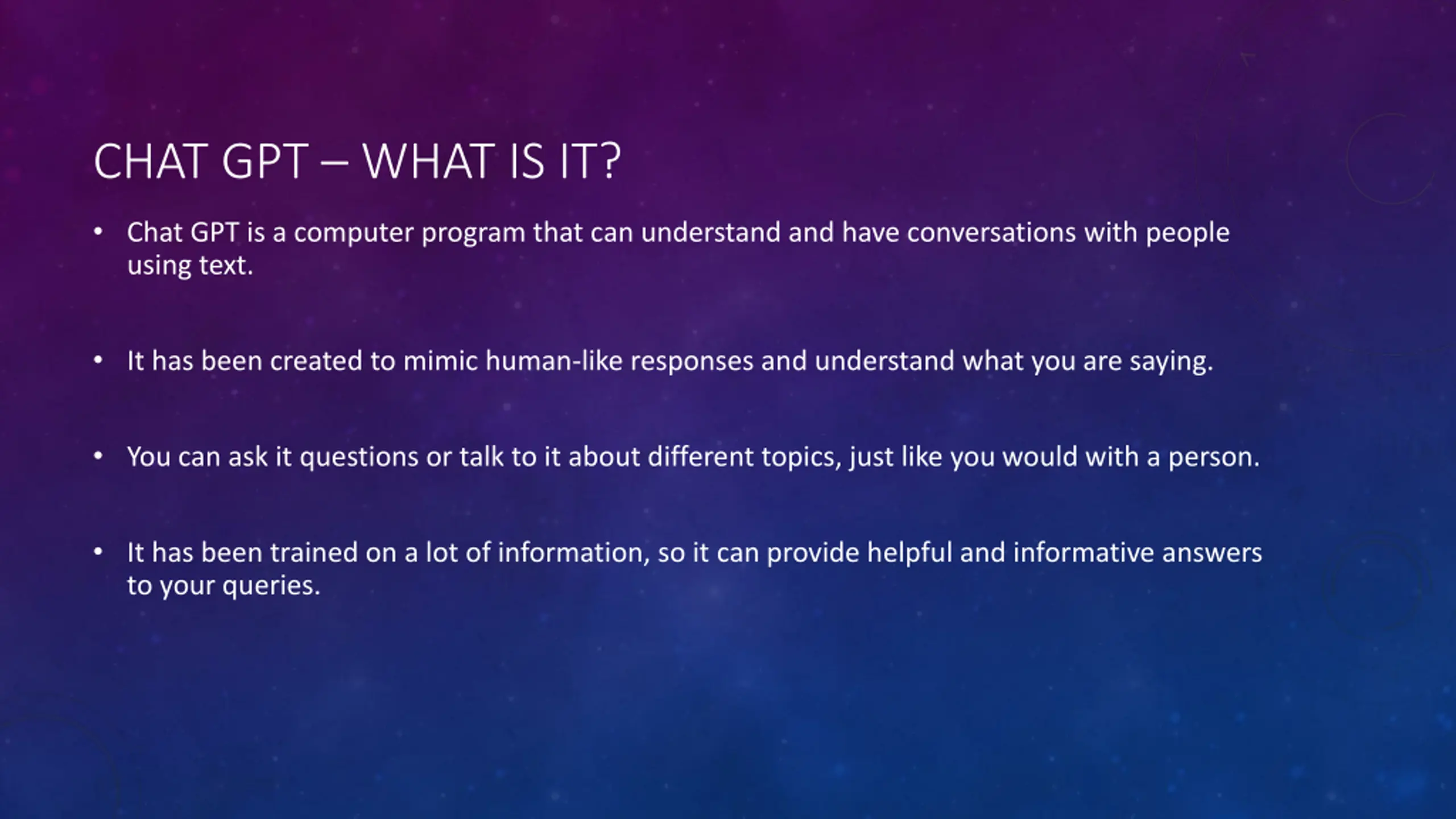 CHAT GPT – WHAT IS IT?

• Chat GPT is a computer program that can understand and have conversations with people using text.

• It has been created to mimic human-like responses and understand what you are saying.

• You can ask it questions or talk to it about different topics, just like you would with a person.

• It has been trained on a lot of information, so it can provide helpful and informative answers to your queries.